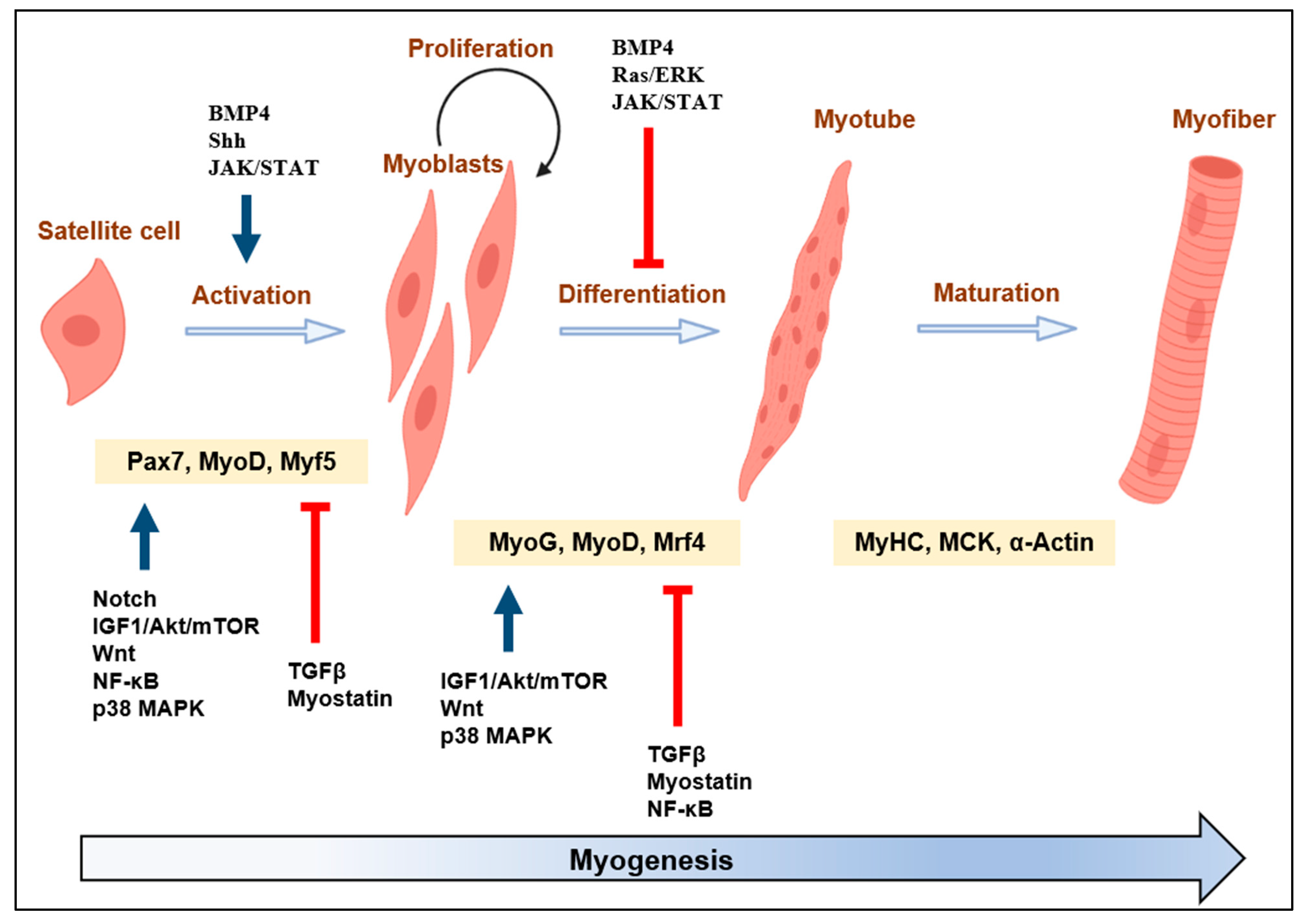 Proliferation

BMP4
Ras/ERK
JAK/STAT

BMP4
Shh
JAK/STAT

Myoblasts

Myotube

Myofiber

Satellite cell

Activation

Differentiation

Maturation

Pax7, MyoD, Myf5

MyoG, MyoD, Mrf4

MyHC, MCK, α-Actin

Notch
IGF1/Akt/mTOR
Wnt
NF-κB
p38 MAPK

TGFβ
Myostatin

IGF1/Akt/mTOR
Wnt
p38 MAPK

TGFβ
Myostatin
NF-κB

Myogenesis